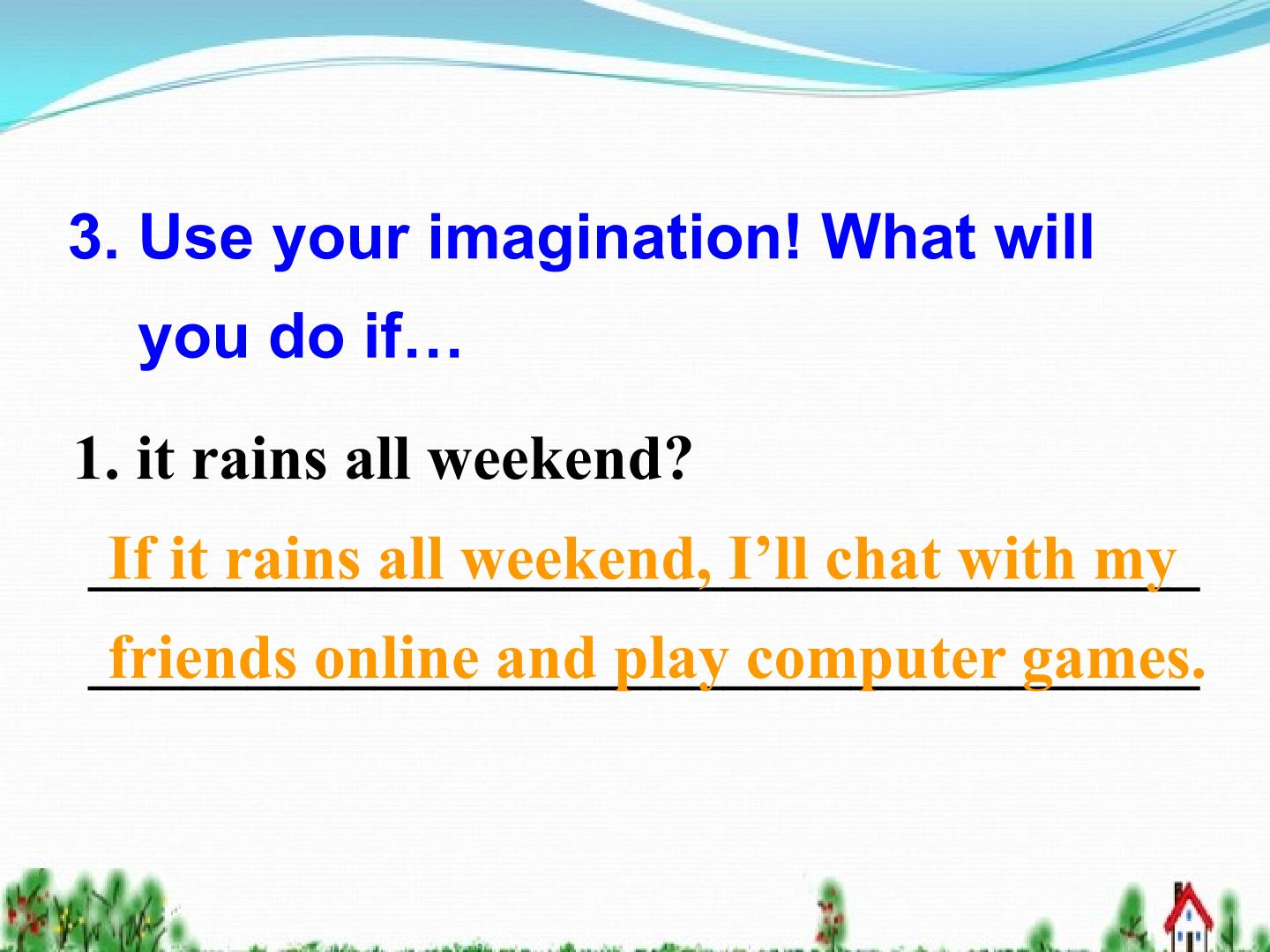 3. Use your imagination! What will you do if…

1. it rains all weekend?

If it rains all weekend, I'll chat with my friends online and play computer games.